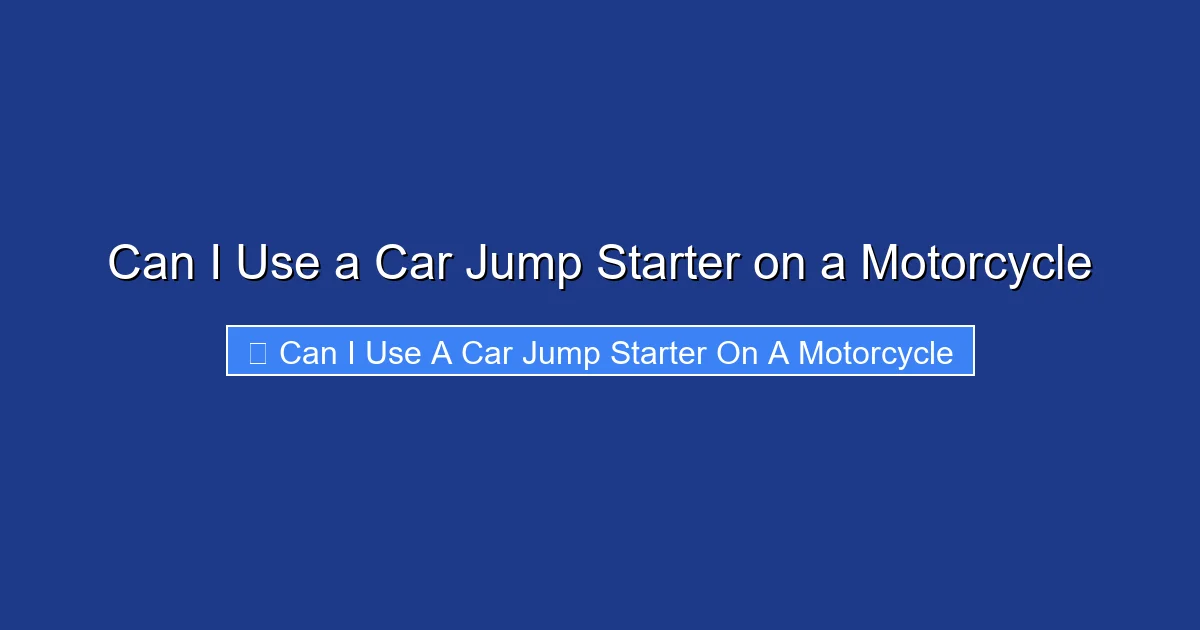 Can I Use a Car Jump Starter on a Motorcycle

Can I Use A Car Jump Starter On A Motorcycle